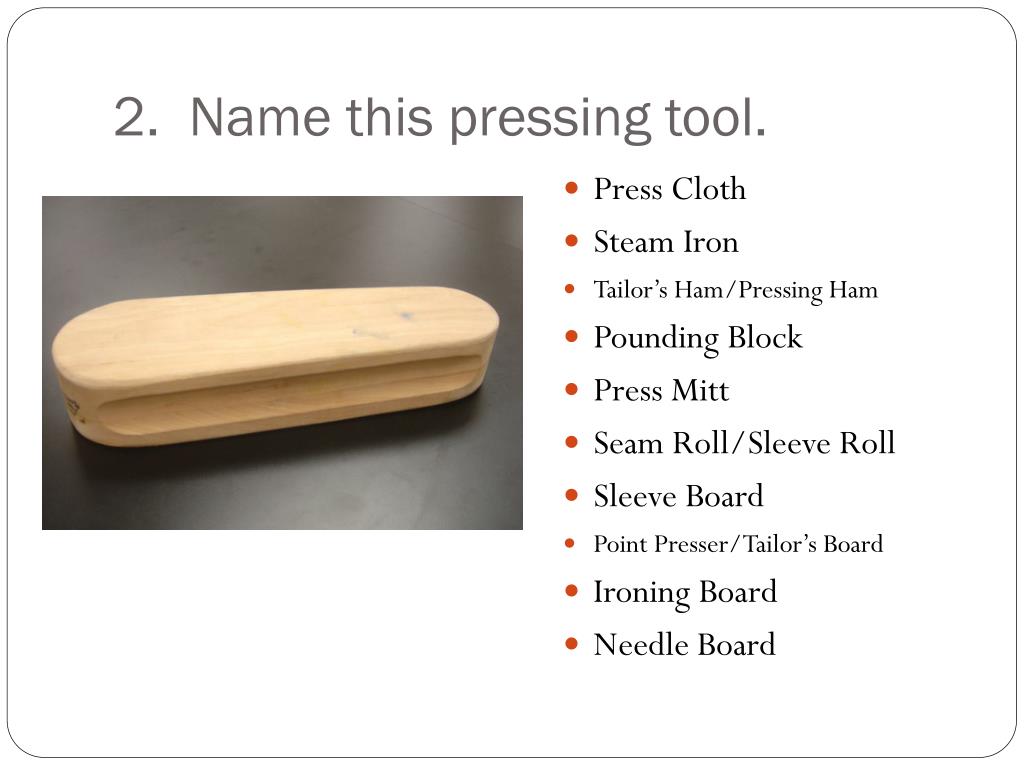 2. Name this pressing tool.

- Press Cloth
- Steam Iron
- Tailor’s Ham/Pressing Ham
- Pounding Block
- Press Mitt
- Seam Roll/Sleeve Roll
- Sleeve Board
- Point Presser/Tailor’s Board
- Ironing Board
- Needle Board